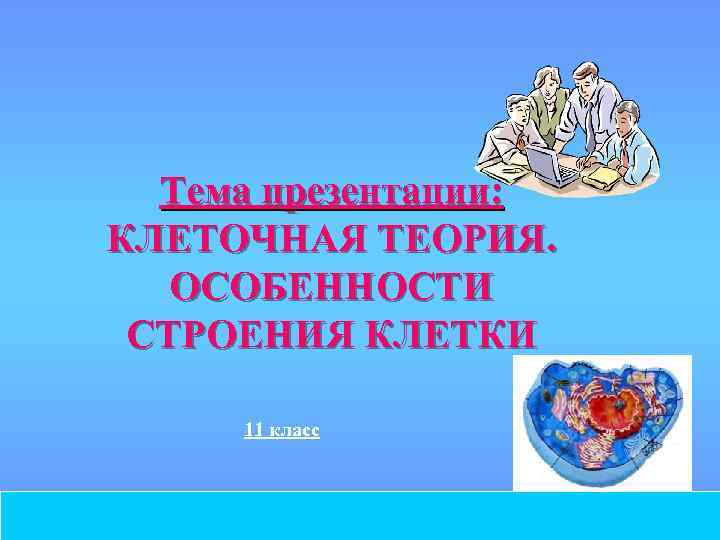 Тема презентации:
КЛЕТОЧНАЯ ТЕОРИЯ. ОСОБЕННОСТИ СТРОЕНИЯ КЛЕТКИ

11 класс